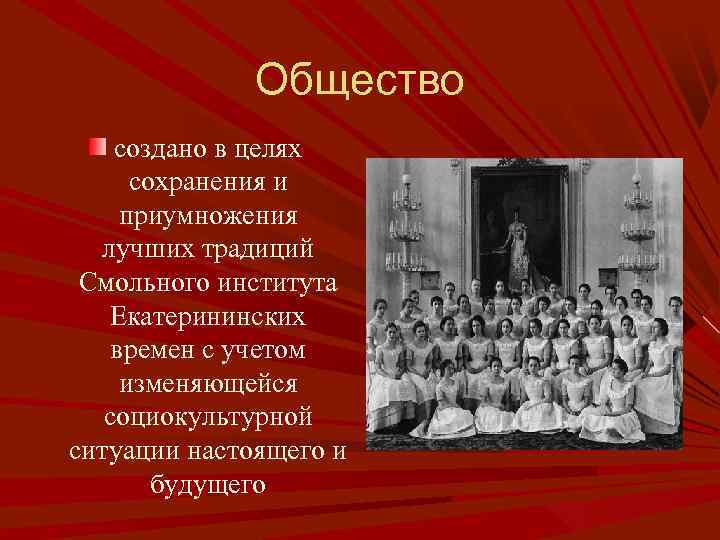 Общество

создано в целях сохранения и приумножения лучших традиций Смольного института Екатерининских времен с учетом изменяющейся социокультурной ситуации настоящего и будущего